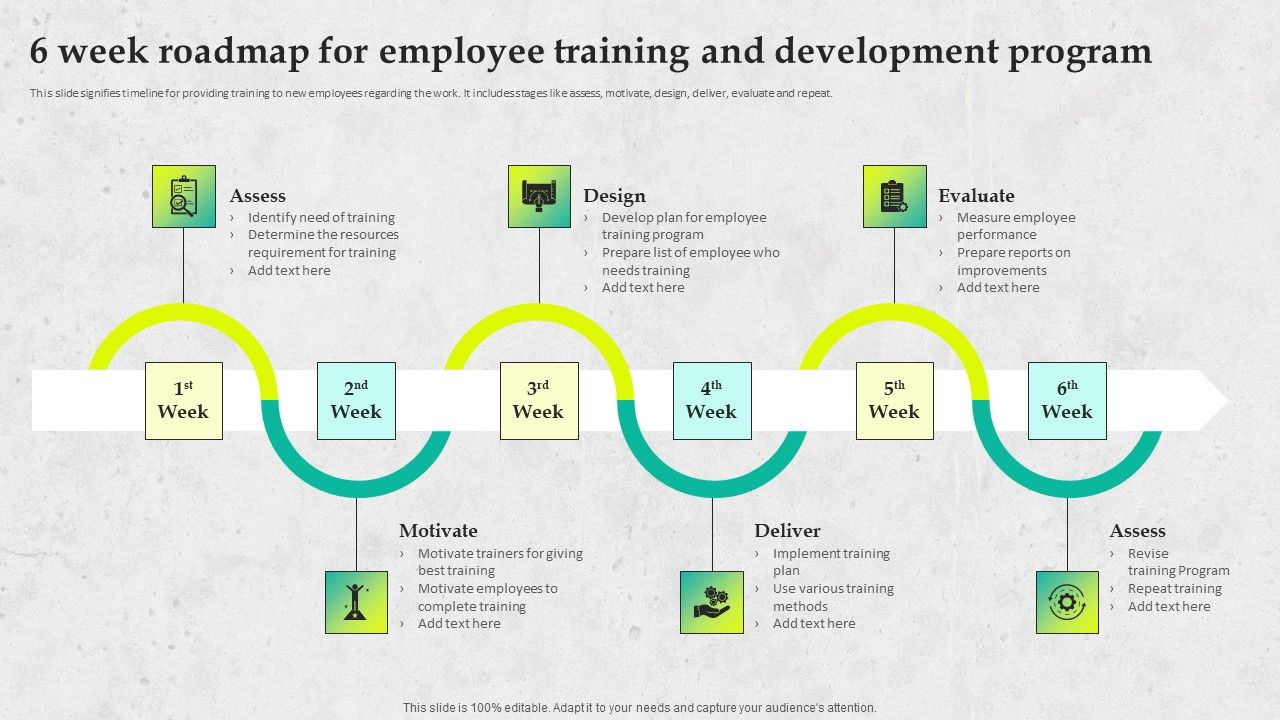 6 week roadmap for employee training and development program

This slide signifies timeline for providing training to new employees regarding the work. It includes stages like assess, motivate, design, deliver, evaluate and repeat.

Assess
› Identify need of training
› Determine the resources requirement for training
› Add text here

Design
› Develop plan for employee training program
› Prepare list of employee who needs training
› Add text here

Evaluate
› Measure employee performance
› Prepare reports on improvements
› Add text here

$1^{st}$ Week

$2^{nd}$ Week

$3^{rd}$ Week

$4^{th}$ Week

$5^{th}$ Week

$6^{th}$ Week

Motivate
› Motivate trainers for giving best training
› Motivate employees to complete training
› Add text here

Deliver
› Implement training plan
› Use various training methods
› Add text here

Assess
› Revise training Program
› Repeat training
› Add text here

This slide is 100% editable. Adapt it to your needs and capture your audience's attention.